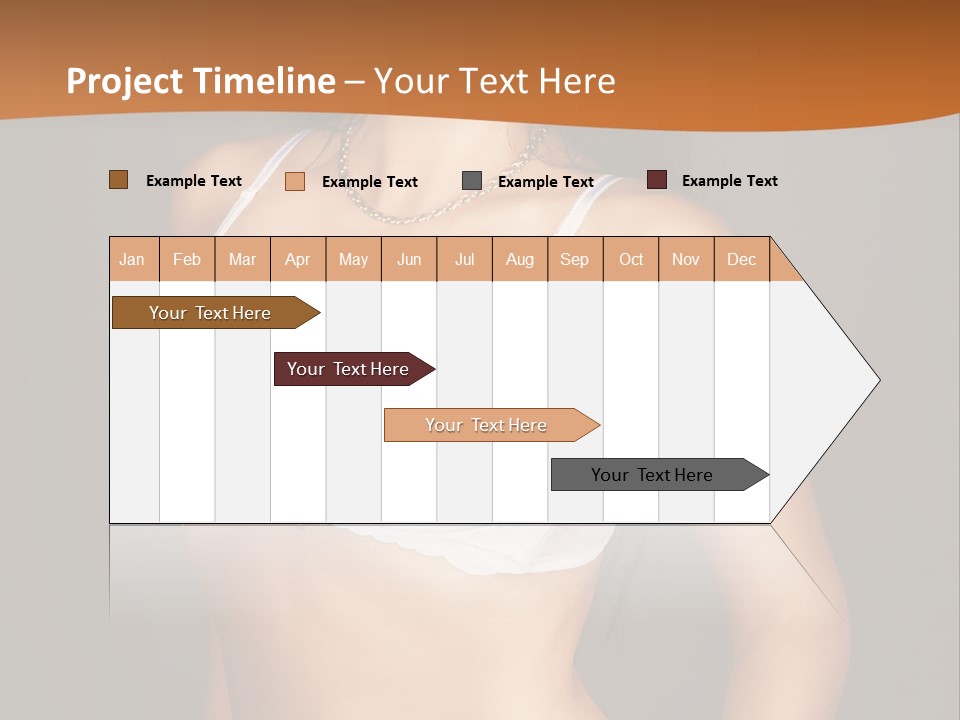 Project Timeline – Your Text Here

Example Text
Example Text
Example Text
Example Text

| Jan | Feb | Mar | Apr | May | Jun | Jul | Aug | Sep | Oct | Nov | Dec |
|---|---|---|---|---|---|---|---|---|---|---|---|

Your Text Here
Your Text Here
Your Text Here
Your Text Here